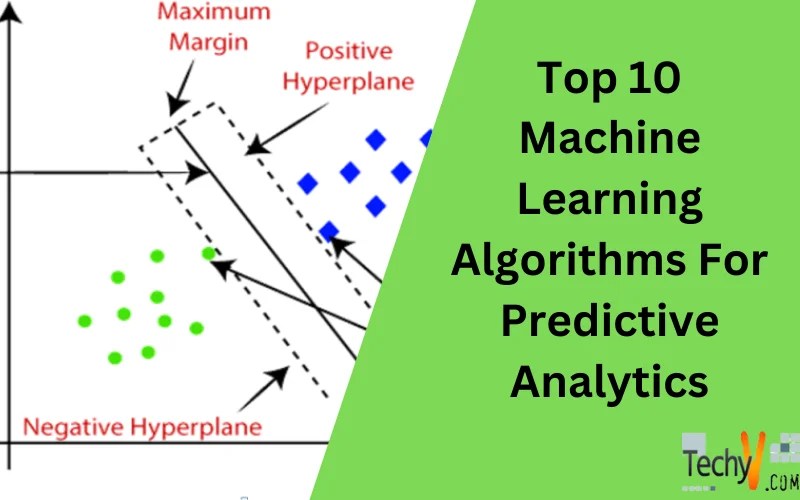 Maximum Margin

Positive Hyperplane

Negative Hyperplane

Top 10 Machine Learning Algorithms For Predictive Analytics

TechyV.COM